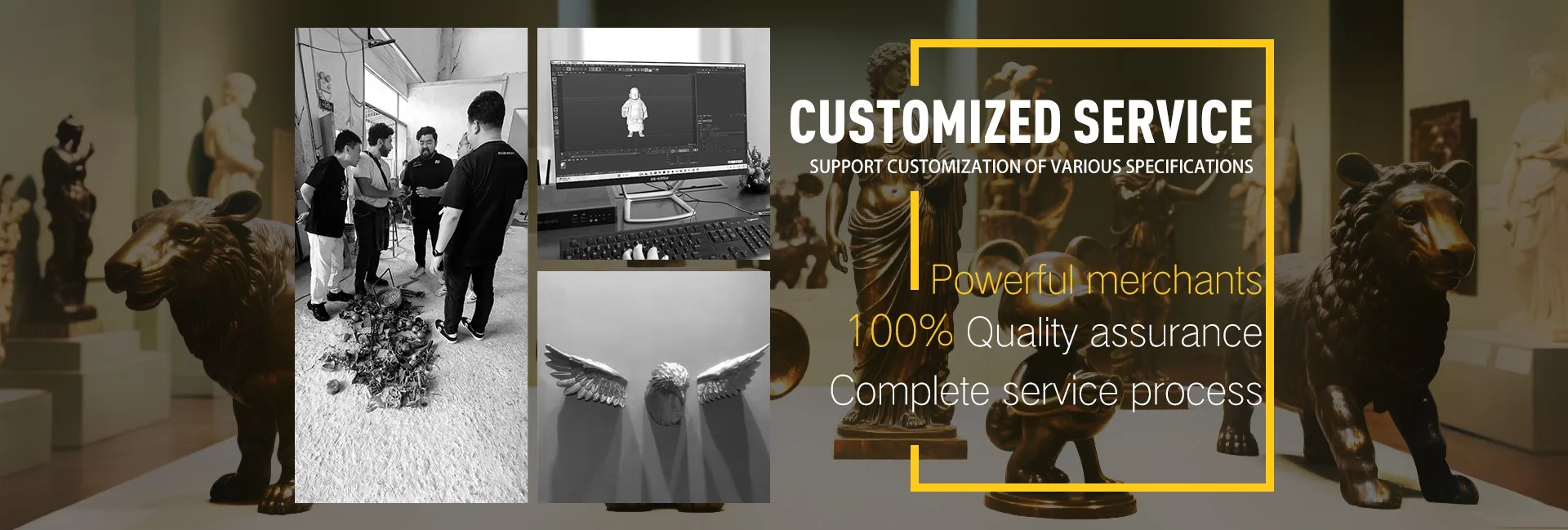 CUSTOMIZED SERVICE
SUPPORT CUSTOMIZATION OF VARIOUS SPECIFICATIONS

Powerful merchants
100% Quality assurance
Complete service process